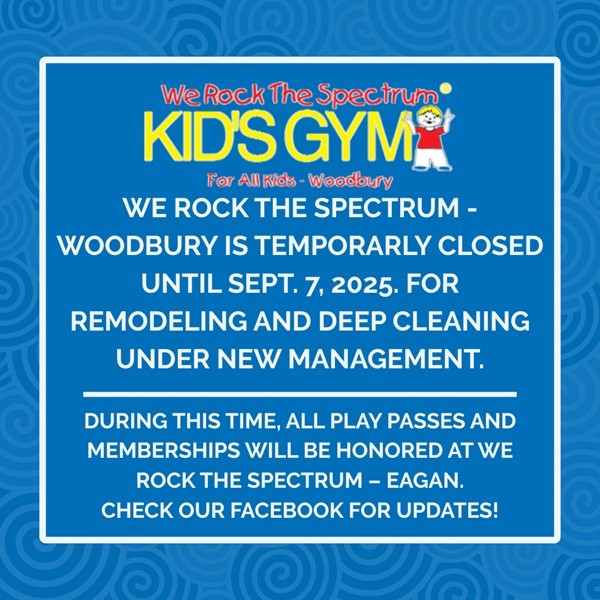 We Rock The Spectrum
KID'S GYM
For All Kids - Woodbury

WE ROCK THE SPECTRUM - WOODBURY IS TEMPORARLY CLOSED UNTIL SEPT. 7, 2025. FOR REMODELING AND DEEP CLEANING UNDER NEW MANAGEMENT.

DURING THIS TIME, ALL PLAY PASSES AND MEMBERSHIPS WILL BE HONORED AT WE ROCK THE SPECTRUM – EAGAN.
CHECK OUR FACEBOOK FOR UPDATES!